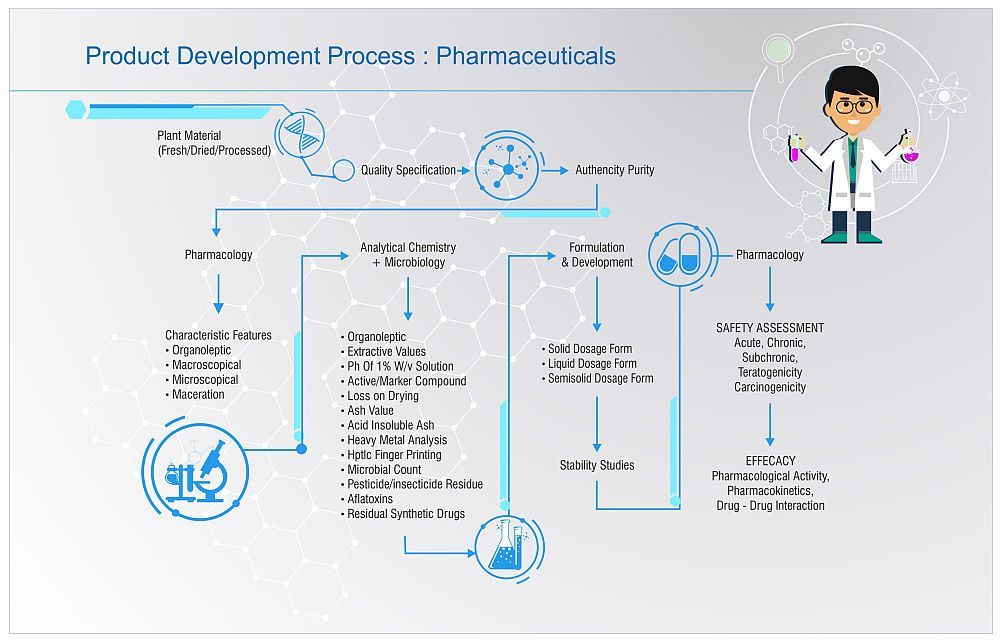 Product Development Process : Pharmaceuticals

Plant Material (Fresh/Dried/Processed)

Quality Specification

Authencity Purity

Pharmacology

Characteristic Features
• Organoleptic
• Macroscopical
• Microscopical
• Maceration

Analytical Chemistry + Microbiology

• Organoleptic
• Extractive Values
• Ph Of 1% W/v Solution
• Active/Marker Compound
• Loss on Drying
• Ash Value
• Acid Insoluble Ash
• Heavy Metal Analysis
• Hptlc Finger Printing
• Microbial Count
• Pesticide/insecticide Residue
• Aflatoxins
• Residual Synthetic Drugs

Formulation & Development

• Solid Dosage Form
• Liquid Dosage Form
• Semisolid Dosage Form

Stability Studies

Pharmacology

SAFETY ASSESSMENT
Acute, Chronic, Subchronic, Teratogenicity Carcinogenicity

EFFECACY
Pharmacological Activity, Pharmacokinetics, Drug - Drug Interaction